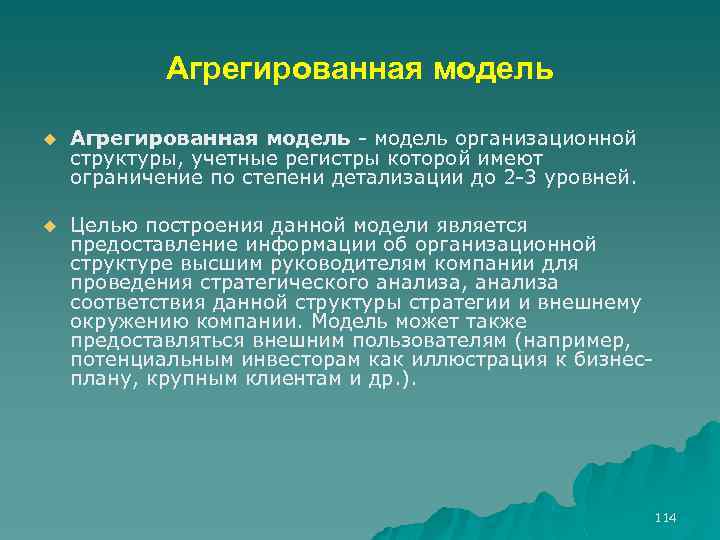 Агрегированная модель

Агрегированная модель - модель организационной структуры, учетные регистры которой имеют ограничение по степени детализации до 2-3 уровней.

Целью построения данной модели является предоставление информации об организационной структуре высшим руководителям компании для проведения стратегического анализа, анализа соответствия данной структуры стратегии и внешнему окружению компании. Модель может также предоставляться внешним пользователям (например, потенциальным инвесторам как иллюстрация к бизнес-плану, крупным клиентам и др.).

114